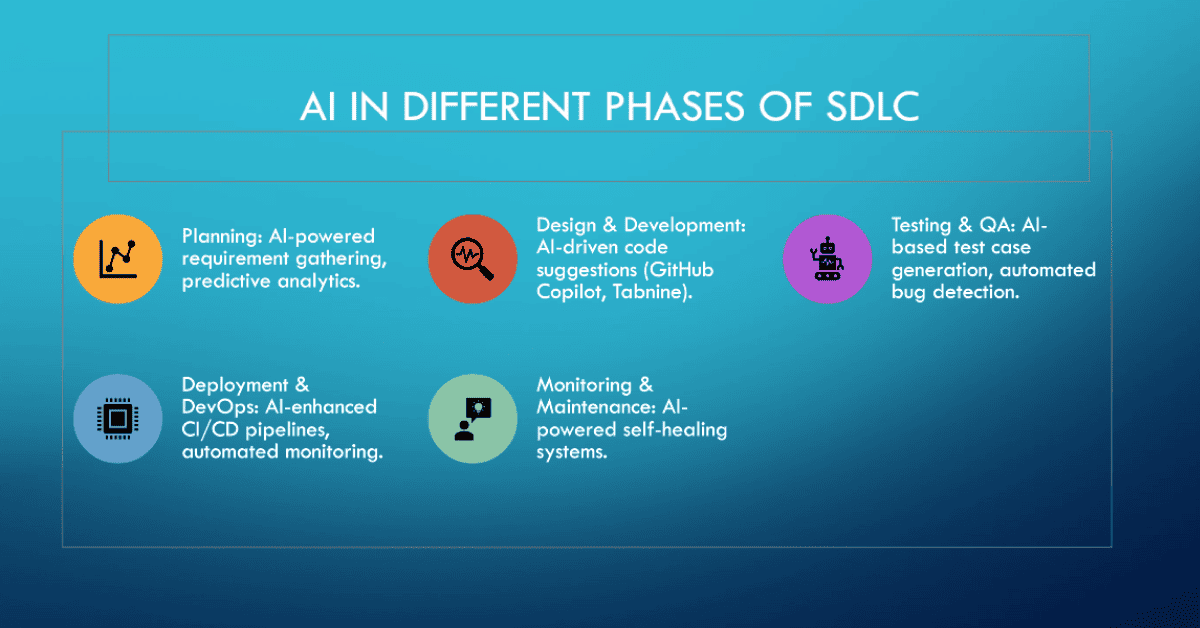 AI IN DIFFERENT PHASES OF SDLC

Planning: AI-powered requirement gathering, predictive analytics.

Design & Development: AI-driven code suggestions (GitHub Copilot, Tabnine).

Testing & QA: AI-based test case generation, automated bug detection.

Deployment & DevOps: AI-enhanced CI/CD pipelines, automated monitoring.

Monitoring & Maintenance: AI-powered self-healing systems.